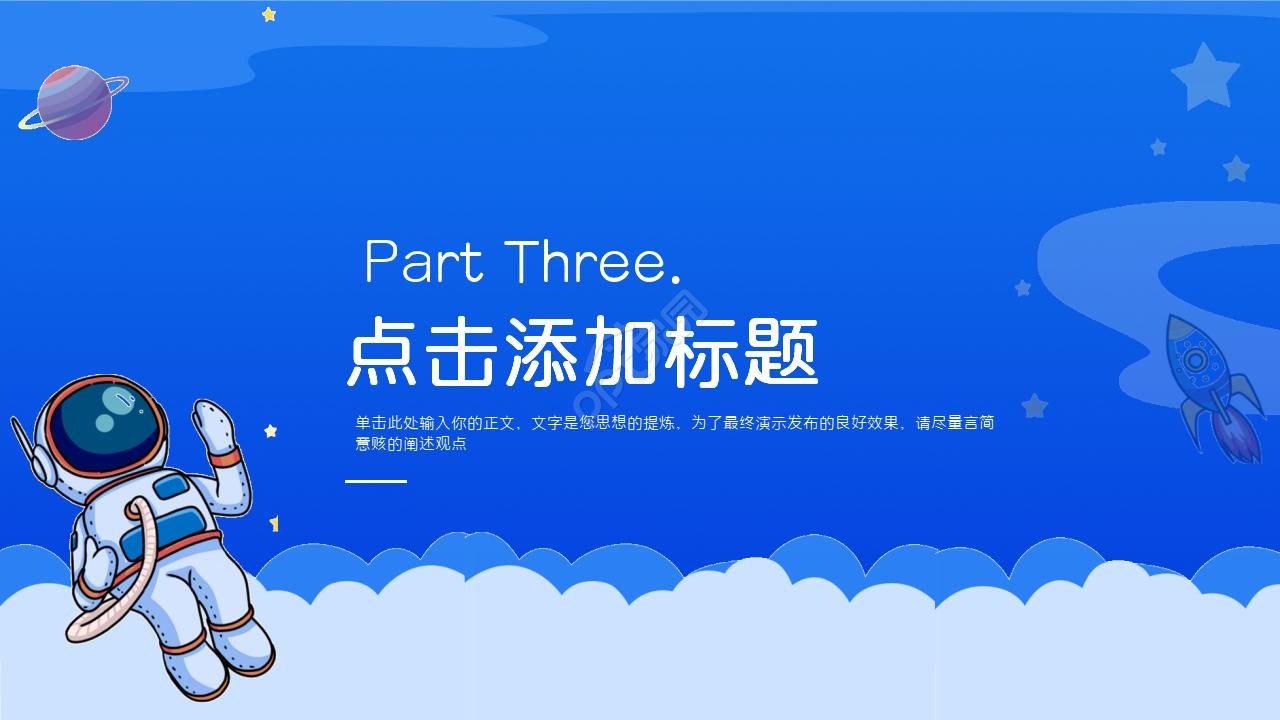 Part Three.

点击添加标题

单击此处输入你的正文，文字是您思想的提炼，为了最终演示发布的良好效果，请尽量言简意赅的阐述观点